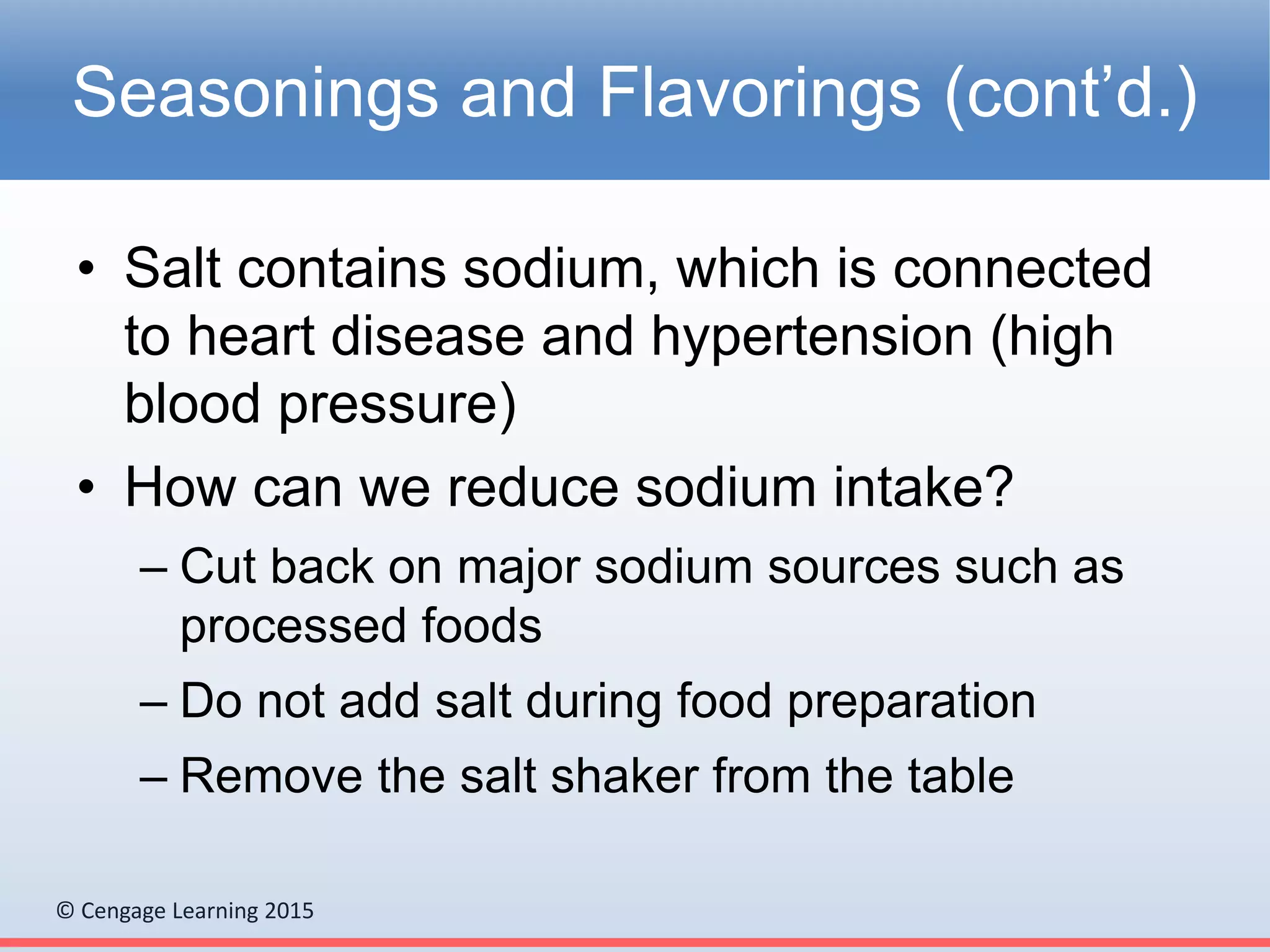 Seasonings and Flavorings (cont'd.)

• Salt contains sodium, which is connected to heart disease and hypertension (high blood pressure)

• How can we reduce sodium intake?
– Cut back on major sodium sources such as processed foods
– Do not add salt during food preparation
– Remove the salt shaker from the table

© Cengage Learning 2015